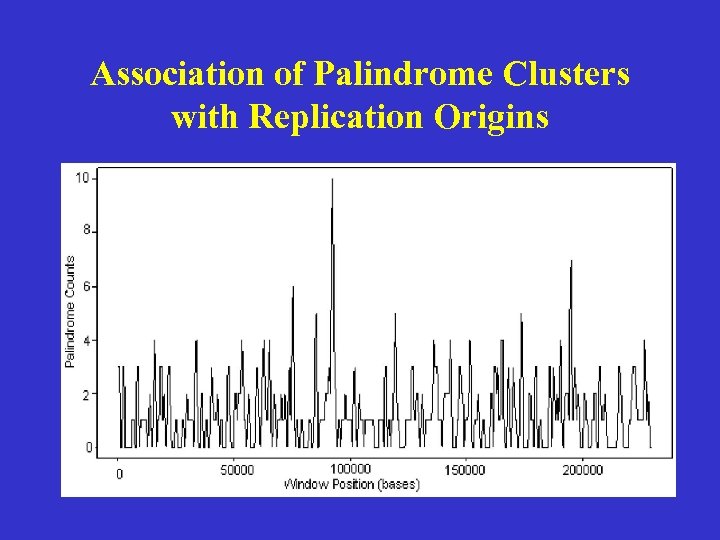 Association of Palindrome Clusters with Replication Origins

10
8
6
4
2
0
Palindrome Counts

0
50000
100000
150000
200000
Window Position (bases)